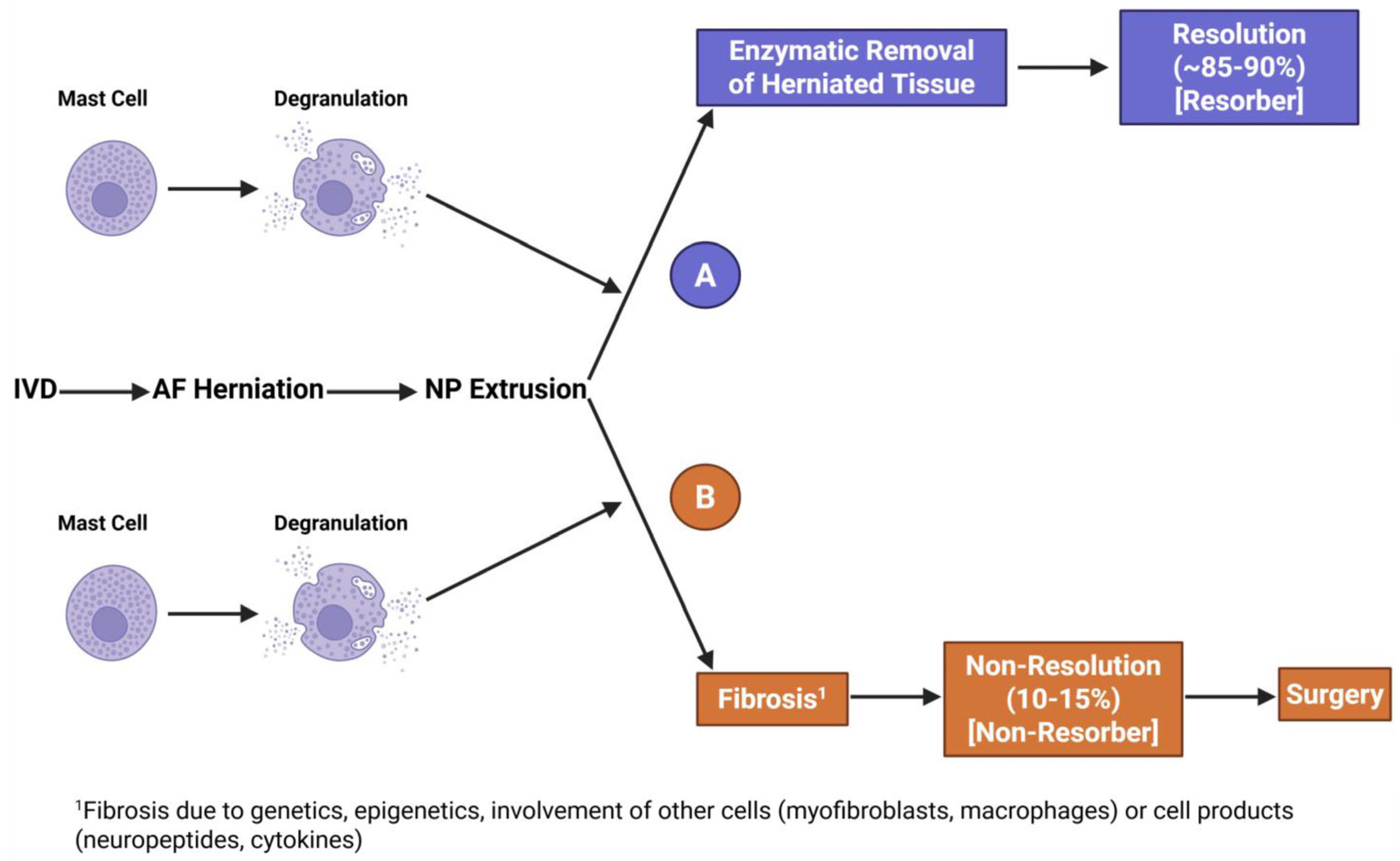 Mast Cell

Degranulation

Enzymatic Removal of Herniated Tissue

Resolution (~85-90%) [Resorber]

A

IVD AF Herniation NP Extrusion

B

Mast Cell

Degranulation

Fibrosis$^1$

Non-Resolution (10-15%) [Non-Resorber]

Surgery

$^1$Fibrosis due to genetics, epigenetics, involvement of other cells (myofibroblasts, macrophages) or cell products (neuropeptides, cytokines)